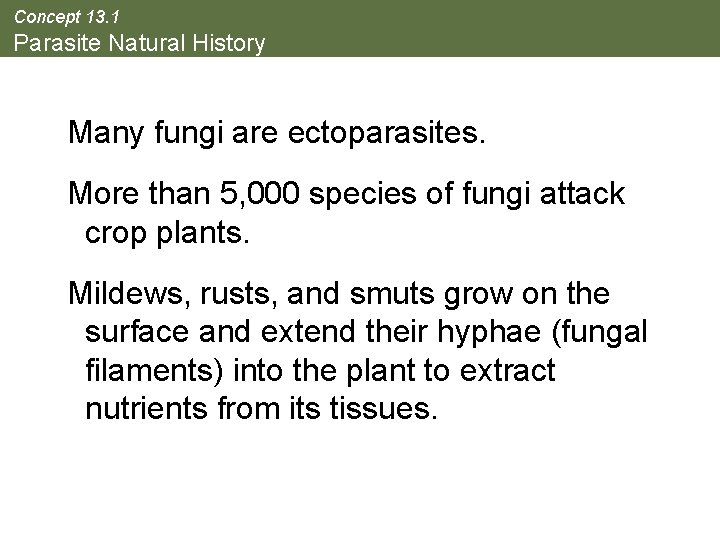 Concept 13.1
Parasite Natural History

Many fungi are ectoparasites.

More than 5,000 species of fungi attack crop plants.

Mildews, rusts, and smuts grow on the surface and extend their hyphae (fungal filaments) into the plant to extract nutrients from its tissues.